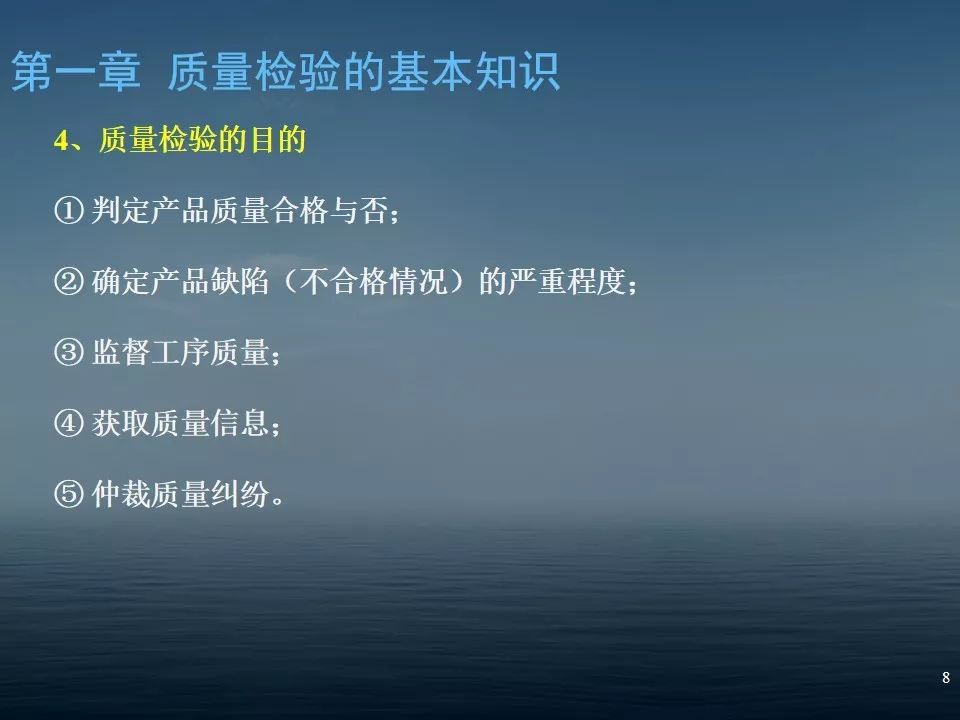 第一章 质量检验的基本知识

4、质量检验的目的

① 判定产品质量合格与否；

② 确定产品缺陷（不合格情况）的严重程度；

③ 监督工序质量；

④ 获取质量信息；

⑤ 仲裁质量纠纷。

8